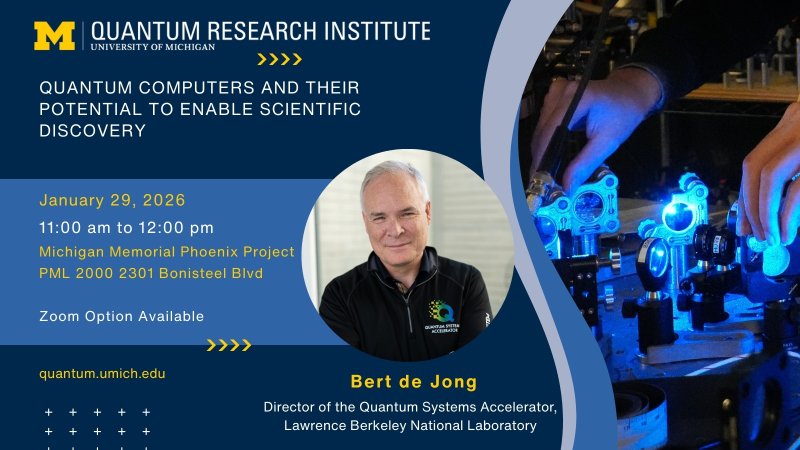 M QUANTUM RESEARCH INSTITUTE
UNIVERSITY OF MICHIGAN

QUANTUM COMPUTERS AND THEIR POTENTIAL TO ENABLE SCIENTIFIC DISCOVERY

January 29, 2026
11:00 am to 12:00 pm
Michigan Memorial Phoenix Project
PML 2000 2301 Bonisteel Blvd

Zoom Option Available

quantum.umich.edu

QUANTUM SYSTEMS ACCELERATOR

Bert de Jong
Director of the Quantum Systems Accelerator, Lawrence Berkeley National Laboratory